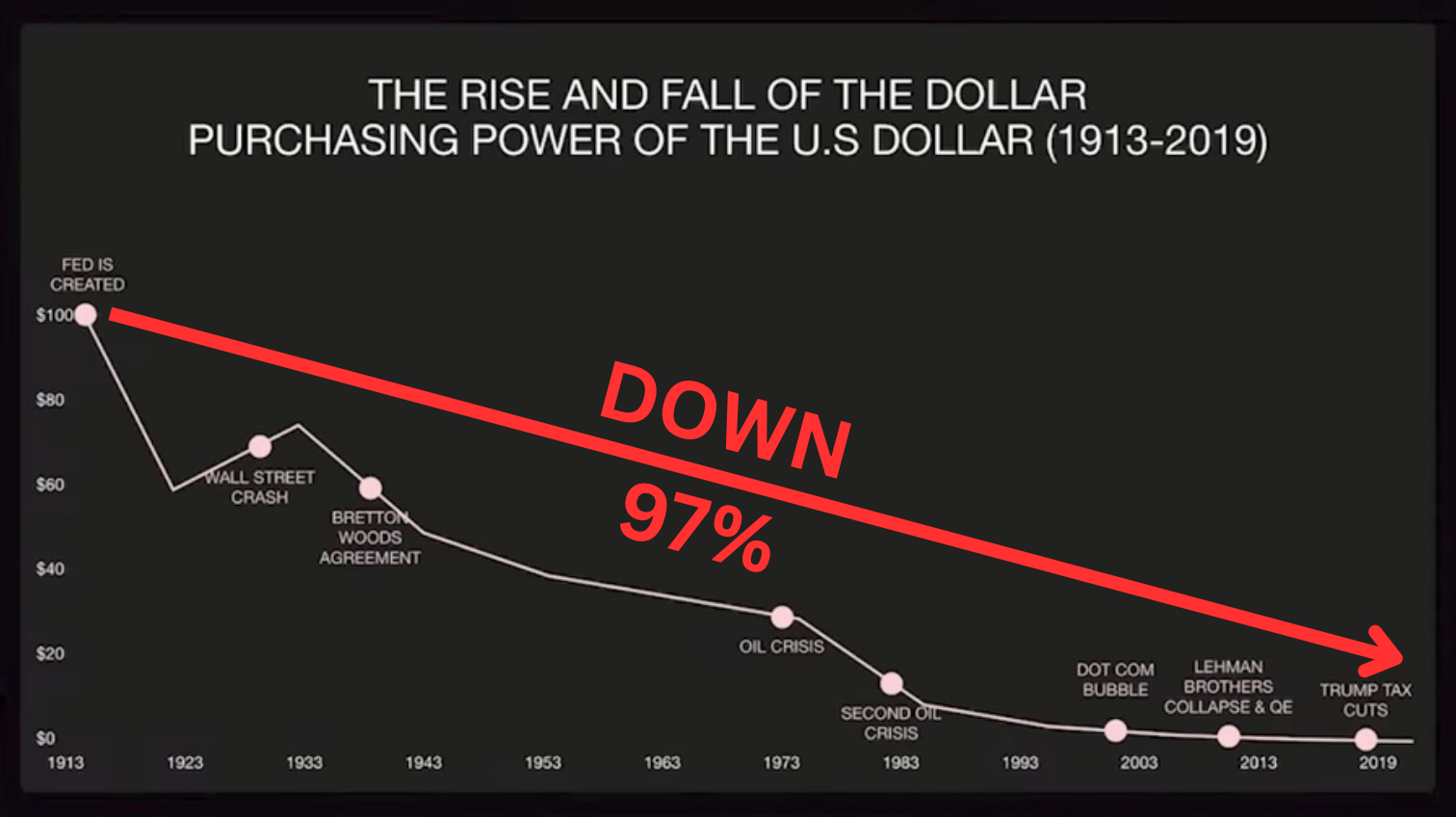 THE RISE AND FALL OF THE DOLLAR
PURCHASING POWER OF THE U.S DOLLAR (1913-2019)

FED IS CREATED

$100
$80
$60
$40
$20
$0

DOWN
97%

WALL STREET CRASH

BRETTON WOODS AGREEMENT

OIL CRISIS

SECOND OIL CRISIS

DOT COM BUBBLE

LEHMAN BROTHERS COLLAPSE & QE

TRUMP TAX CUTS

1913
1923
1933
1943
1953
1963
1973
1983
1993
2003
2013
2019